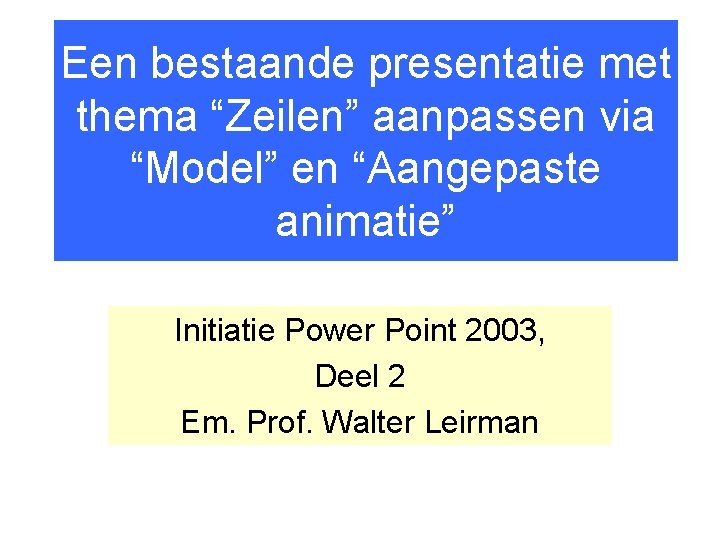 Een bestaande presentatie met thema “Zeilen” aanpassen via “Model” en “Aangepaste animatie”

Initiatie Power Point 2003,
Deel 2
Em. Prof. Walter Leirman